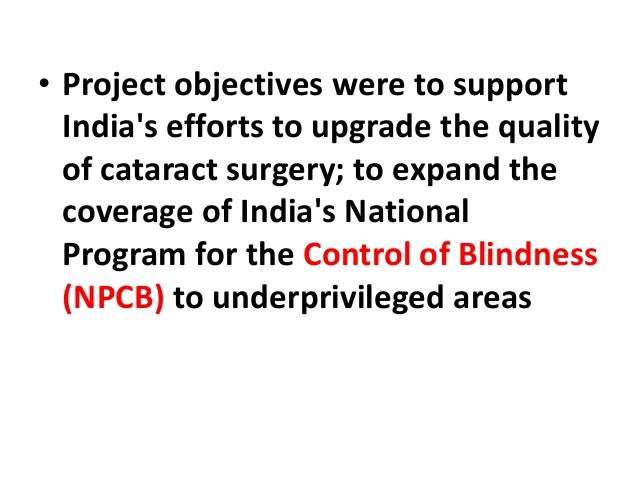 • Project objectives were to support India's efforts to upgrade the quality of cataract surgery; to expand the coverage of India's National Program for the Control of Blindness (NPCB) to underprivileged areas